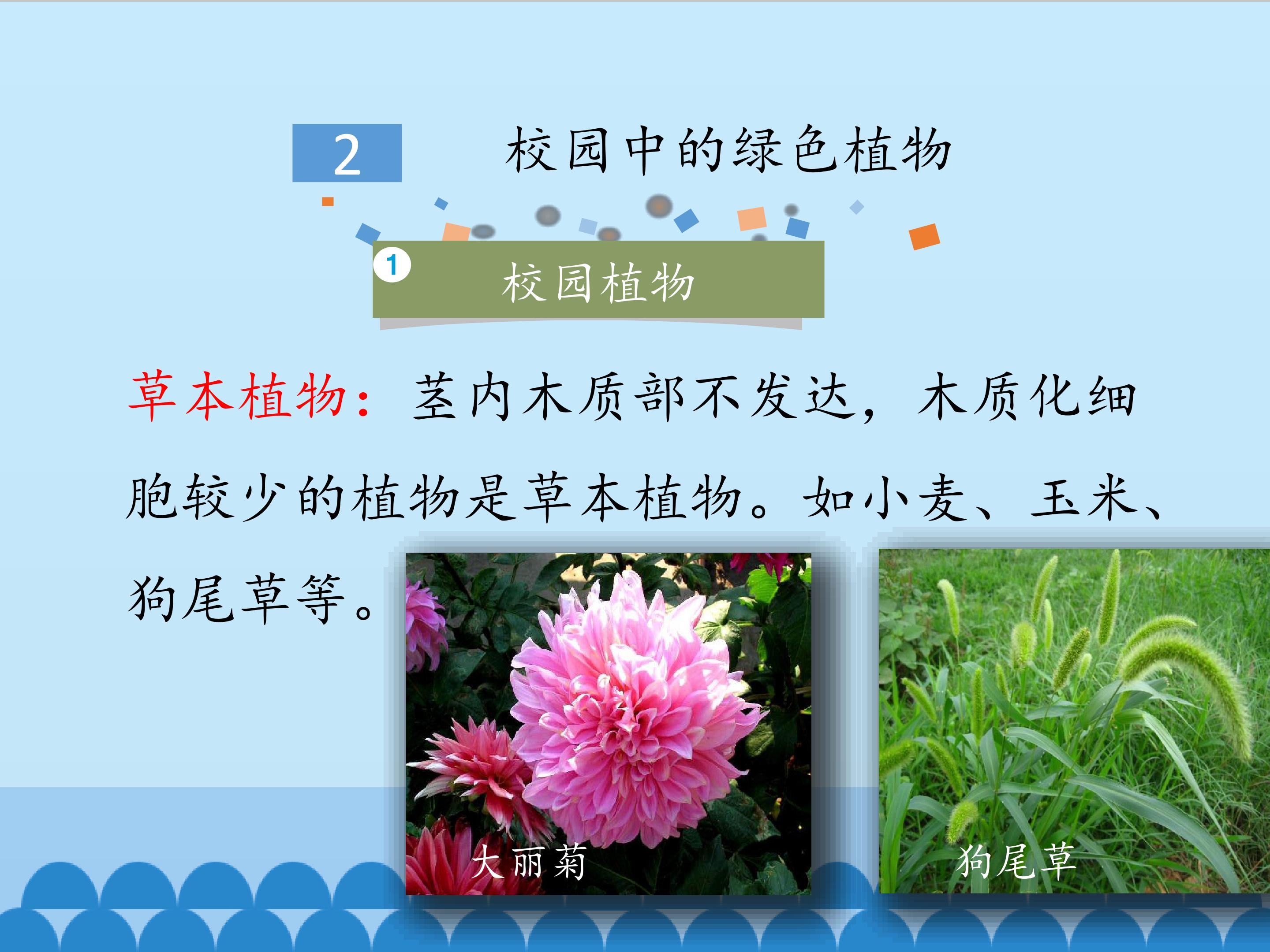 2 校园中的绿色植物

1 校园植物

草本植物：茎内木质部不发达，木质化细胞较少的植物是草本植物。如小麦、玉米、狗尾草等。

大丽菊

狗尾草